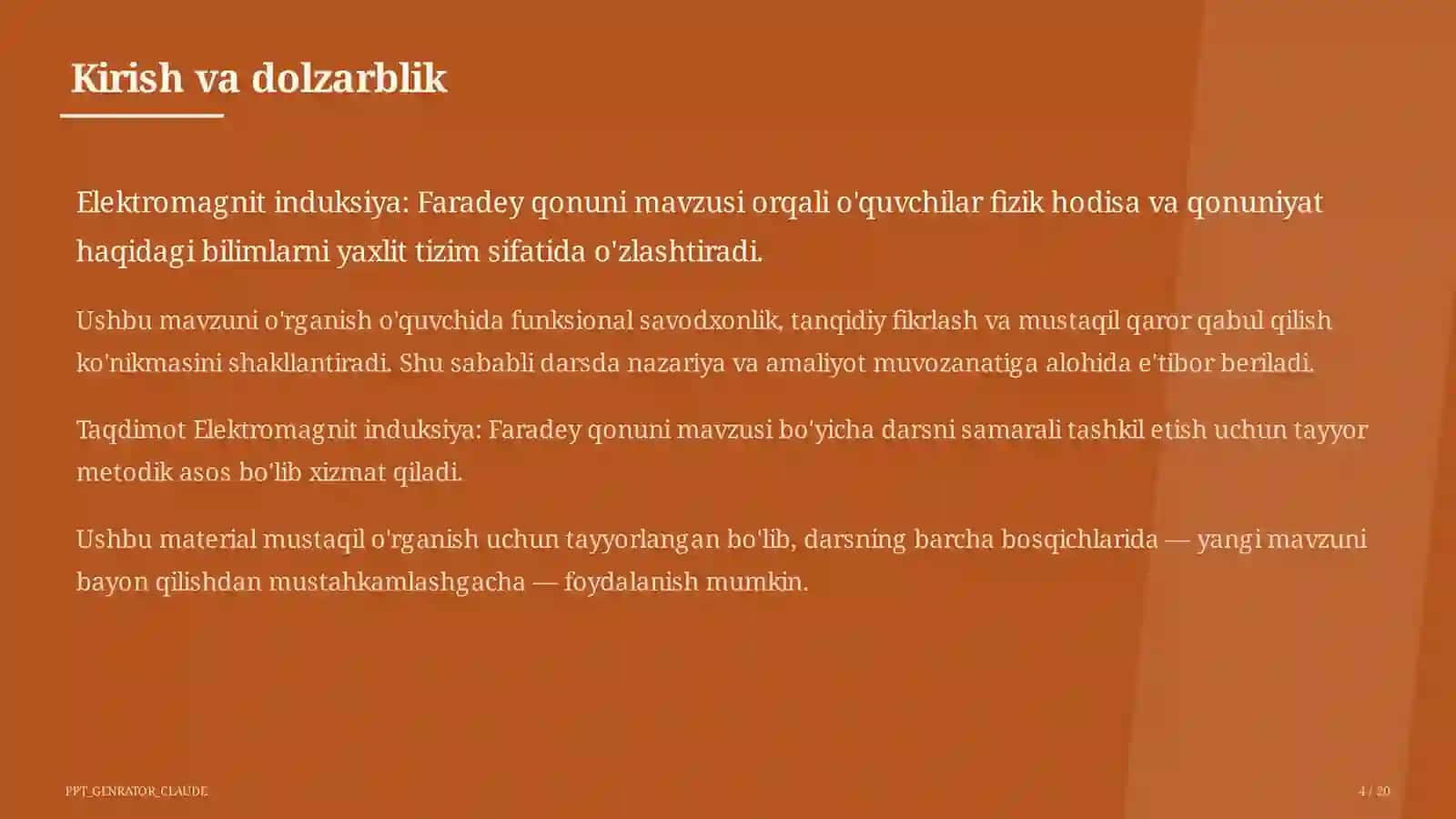 Kirish va dolzarblik

Elektromagnit induksiya: Faradey qonuni mavzusi orqali o'quvchilar fizik hodisa va qonuniyat haqidagi bilimlarni yaxlit tizim sifatida o'zlashtiradi.

Ushbu mavzuni o'rganish o'quvchida funksional savodxonlik, tanqidiy fikrlash va mustaqil qaror qabul qilish ko'nikmasini shakllantiradi. Shu sababli darsda nazariya va amaliyot muvozanatiga alohida e'tibor beriladi.

Taqdimot Elektromagnit induksiya: Faradey qonuni mavzusi bo'yicha darsni samarali tashkil etish uchun tayyor metodik asos bo'lib xizmat qiladi.

Ushbu material mustaqil o'rganish uchun tayyorlangan bo'lib, darsning barcha bosqichlarida — yangi mavzuni bayon qilishdan mustahkamlashgacha — foydalanish mumkin.

PPT_GENRATOR_CLAUDE

4 / 20